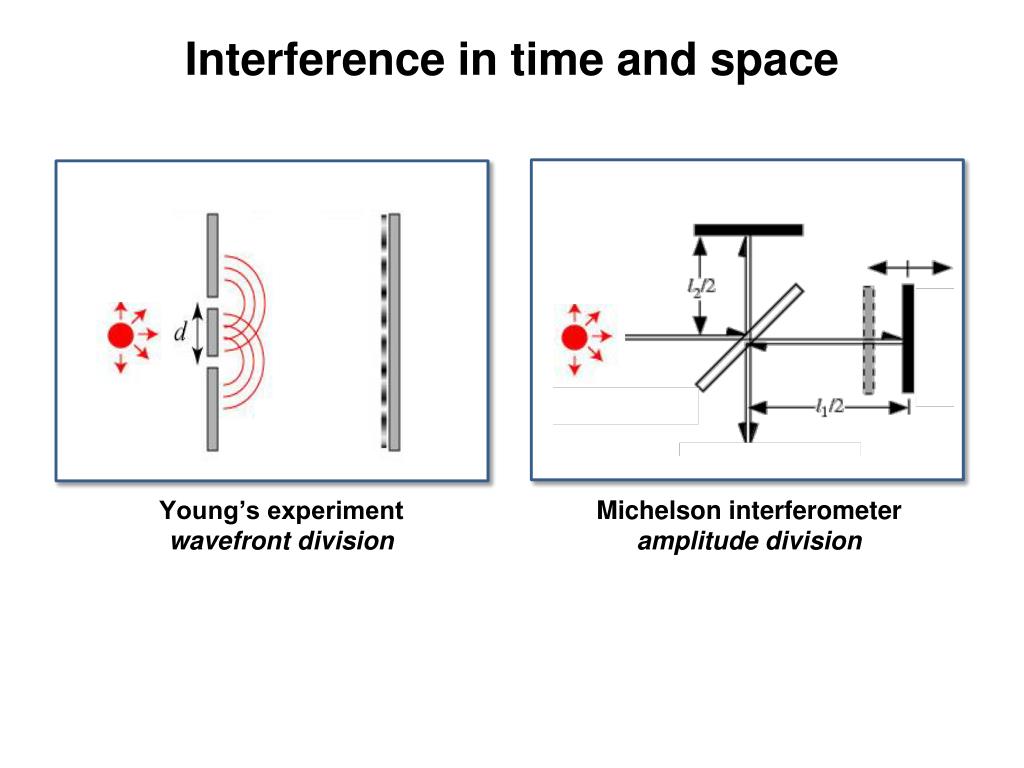 Interference in time and space

$d$

$l_2/2$

$l_1/2$

Young's experiment
wavefront division

Michelson interferometer
amplitude division